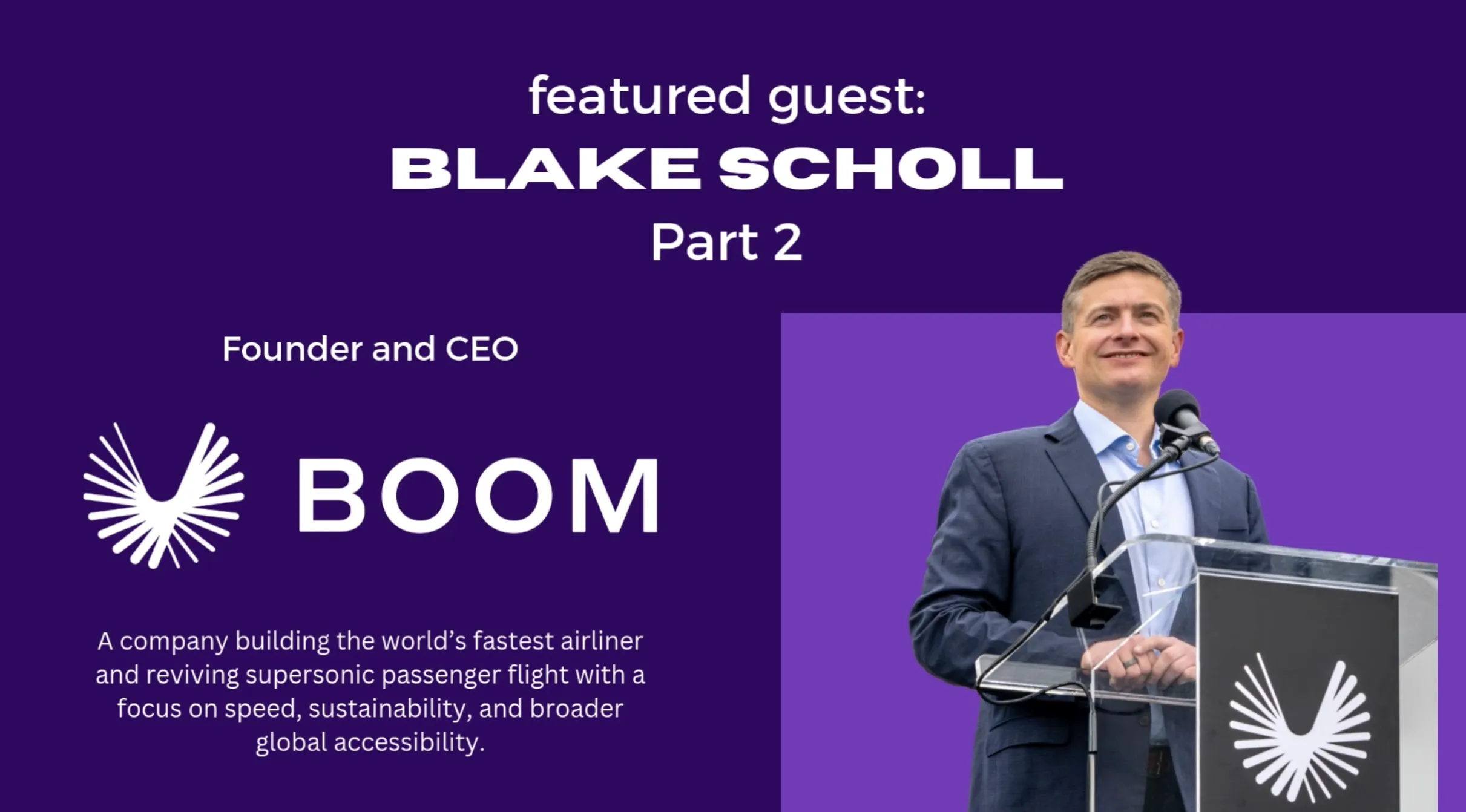 featured guest:
BLAKE SCHOLL
Part 2

Founder and CEO

BOOM

A company building the world's fastest airliner and reviving supersonic passenger flight with a focus on speed, sustainability, and broader global accessibility.